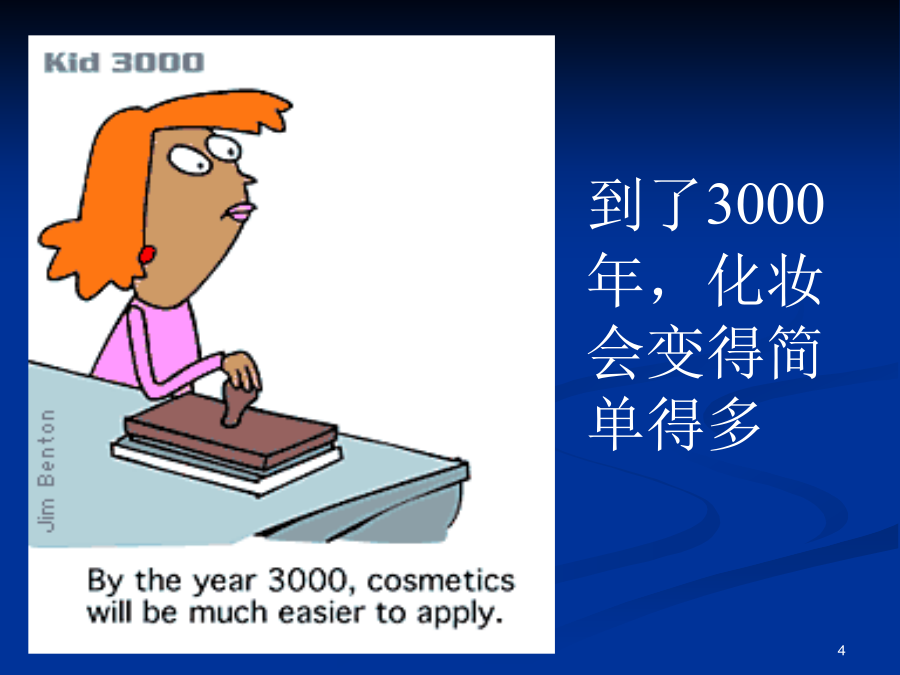 Kid 3000

Jim Benton

By the year 3000, cosmetics will be much easier to apply.

到了3000年，化妆会变得简单得多

4